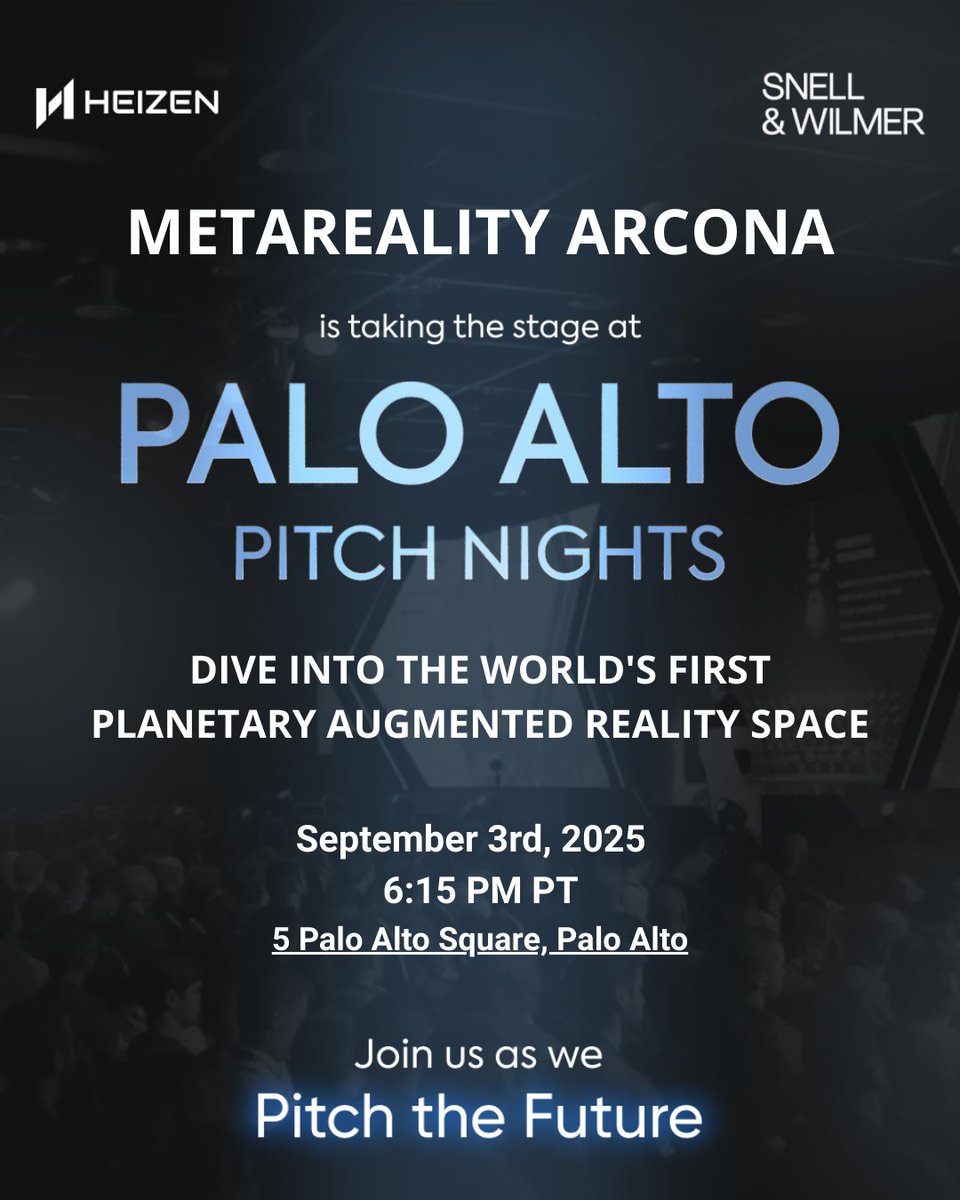 HEIZEN

SNELL & WILMER

METAREALITY ARCONA

is taking the stage at

PALO ALTO
PITCH NIGHTS

DIVE INTO THE WORLD'S FIRST PLANETARY AUGMENTED REALITY SPACE

September 3rd, 2025
6:15 PM PT
5 Palo Alto Square, Palo Alto

Join us as we
Pitch the Future